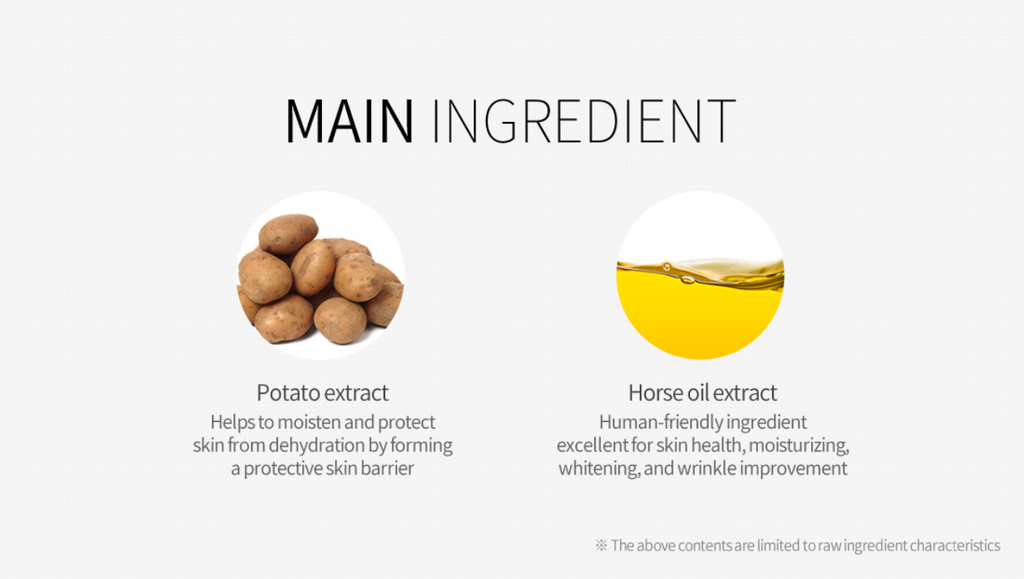 MAIN INGREDIENT

Potato extract
Helps to moisten and protect skin from dehydration by forming a protective skin barrier

Horse oil extract
Human-friendly ingredient excellent for skin health, moisturizing, whitening, and wrinkle improvement

※ The above contents are limited to raw ingredient characteristics